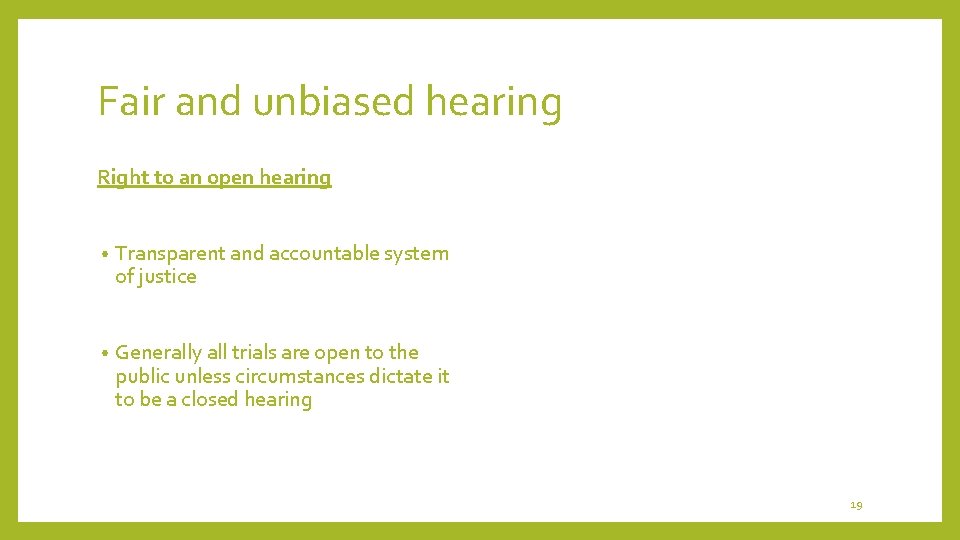 Fair and unbiased hearing

Right to an open hearing

• Transparent and accountable system of justice

• Generally all trials are open to the public unless circumstances dictate it to be a closed hearing

19